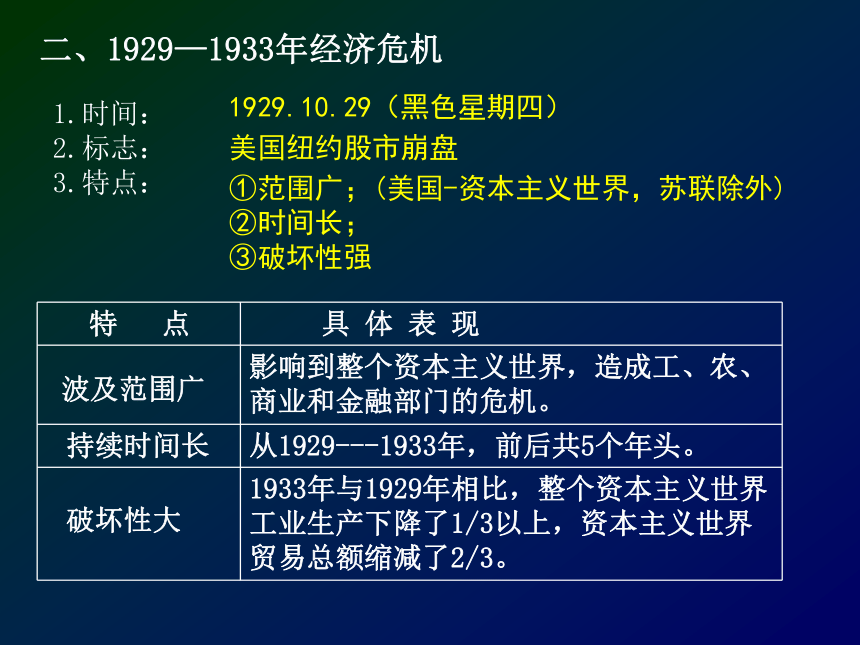 二、1929—1933年经济危机

1.时间：　1929.10.29（黑色星期四）
2.标志：　美国纽约股市崩盘
3.特点：　①范围广；（美国-资本主义世界，苏联除外）
②时间长；
③破坏性强

| 特　点 | 具 体 表 现 |
|---|---|
| 波及范围广 | 影响到整个资本主义世界，造成工、农、商业和金融部门的危机。 |
| 持续时间长 | 从1929---1933年，前后共5个年头。 |
| 破坏性大 | 1933年与1929年相比，整个资本主义世界工业生产下降了1/3以上，资本主义世界贸易总额缩减了2/3。 |